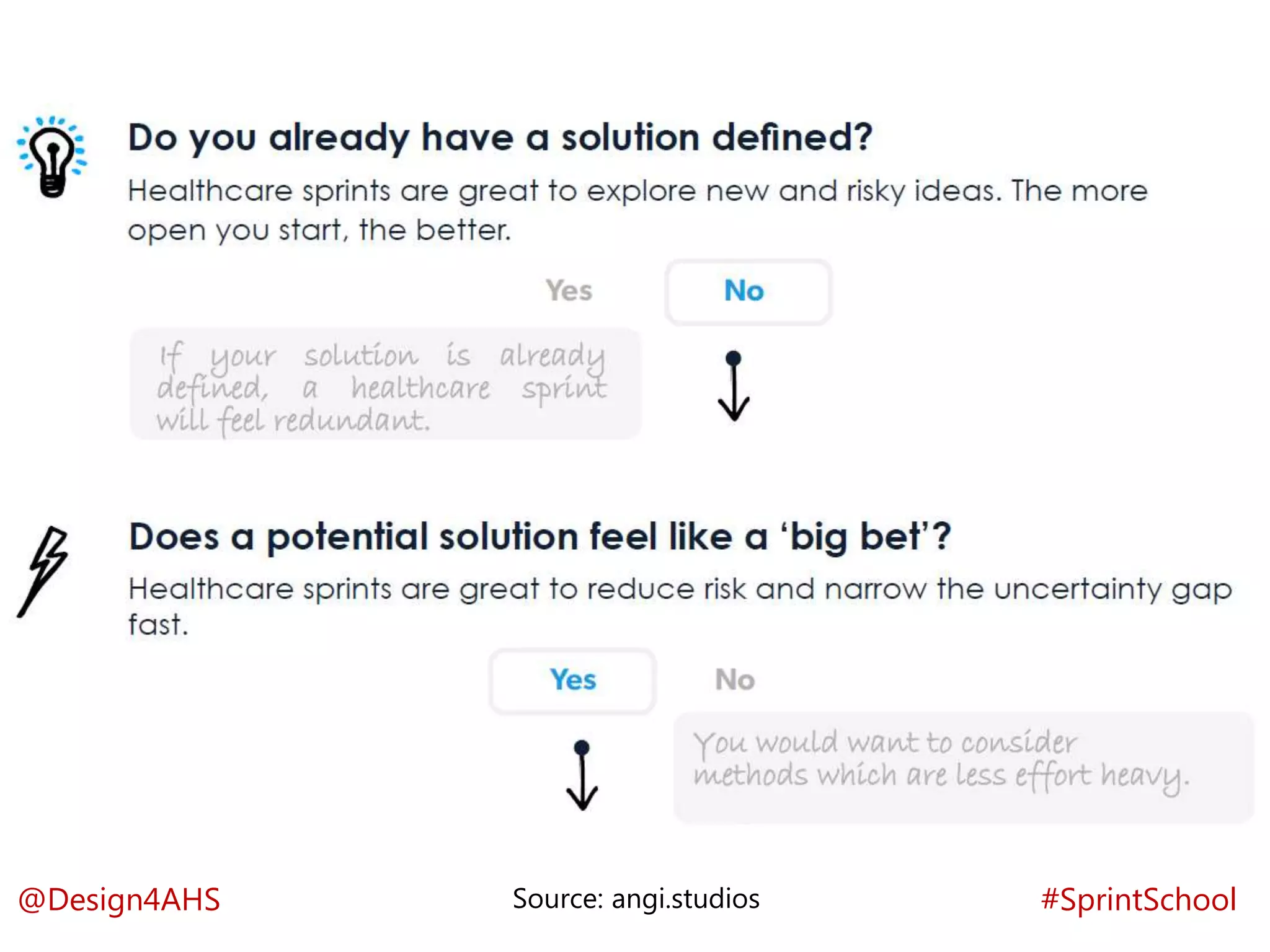 Do you already have a solution defined?

Healthcare sprints are great to explore new and risky ideas. The more open you start, the better.

Yes

No

If your solution is already defined, a healthcare sprint will feel redundant.

Does a potential solution feel like a 'big bet'?

Healthcare sprints are great to reduce risk and narrow the uncertainty gap fast.

Yes

No

You would want to consider methods which are less effort heavy.

@Design4AHS

Source: angi.studios

#SprintSchool